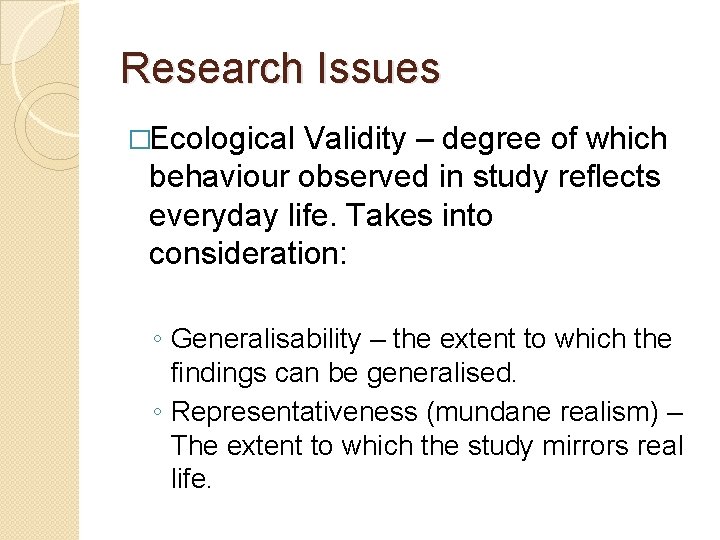 Research Issues

□Ecological Validity – degree of which behaviour observed in study reflects everyday life. Takes into consideration:

◦ Generalisability – the extent to which the findings can be generalised.
◦ Representativeness (mundane realism) – The extent to which the study mirrors real life.